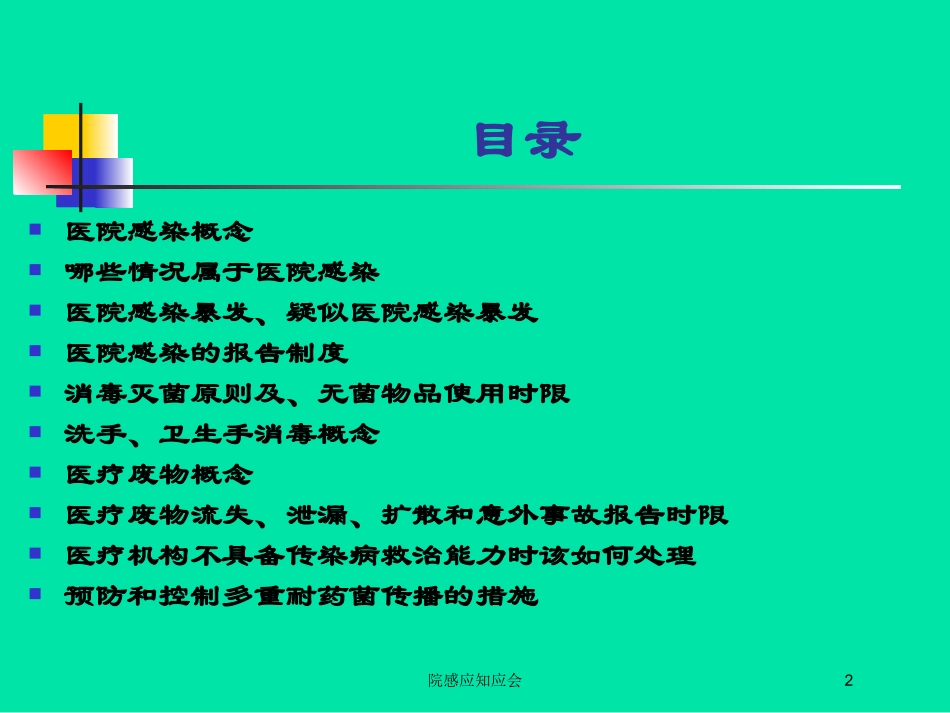 目录

- 医院感染概念
- 哪些情况属于医院感染
- 医院感染暴发、疑似医院感染暴发
- 医院感染的报告制度
- 消毒灭菌原则及、无菌物品使用时限
- 洗手、卫生手消毒概念
- 医疗废物概念
- 医疗废物流失、泄漏、扩散和意外事故报告时限
- 医疗机构不具备传染病救治能力时该如何处理
- 预防和控制多重耐药菌传播的措施

院感应知应会

2